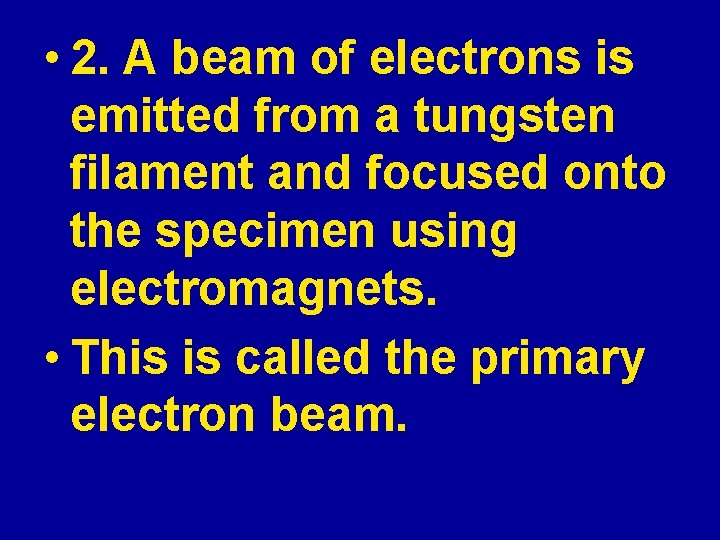 • 2. A beam of electrons is emitted from a tungsten filament and focused onto the specimen using electromagnets.

• This is called the primary electron beam.